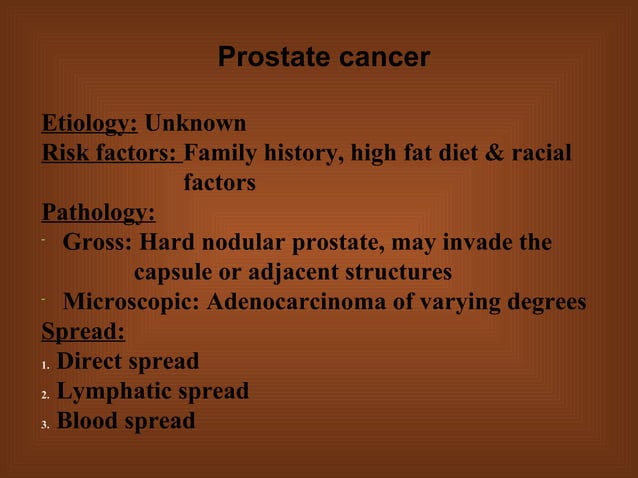 Prostate cancer

Etiology: Unknown
Risk factors: Family history, high fat diet & racial factors
Pathology:
- Gross: Hard nodular prostate, may invade the capsule or adjacent structures
- Microscopic: Adenocarcinoma of varying degrees
Spread:
1. Direct spread
2. Lymphatic spread
3. Blood spread